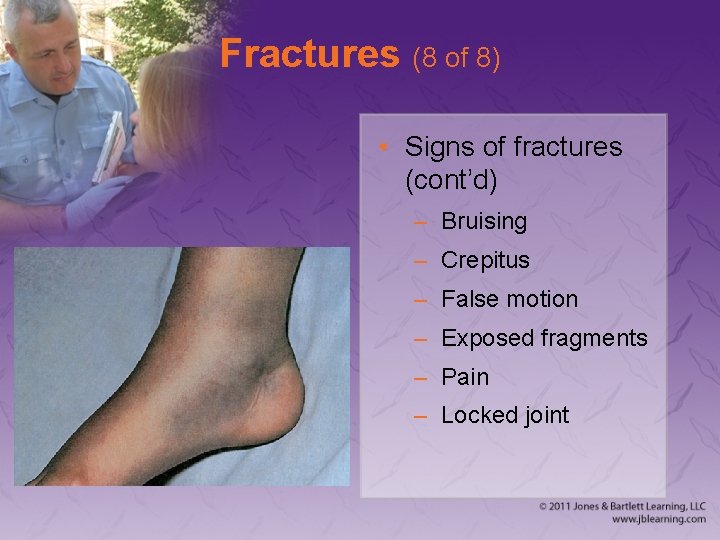 Fractures (8 of 8)

• Signs of fractures (cont'd)
- Bruising
- Crepitus
- False motion
- Exposed fragments
- Pain
- Locked joint

© 2011 Jones & Bartlett Learning, LLC
www.jblearning.com